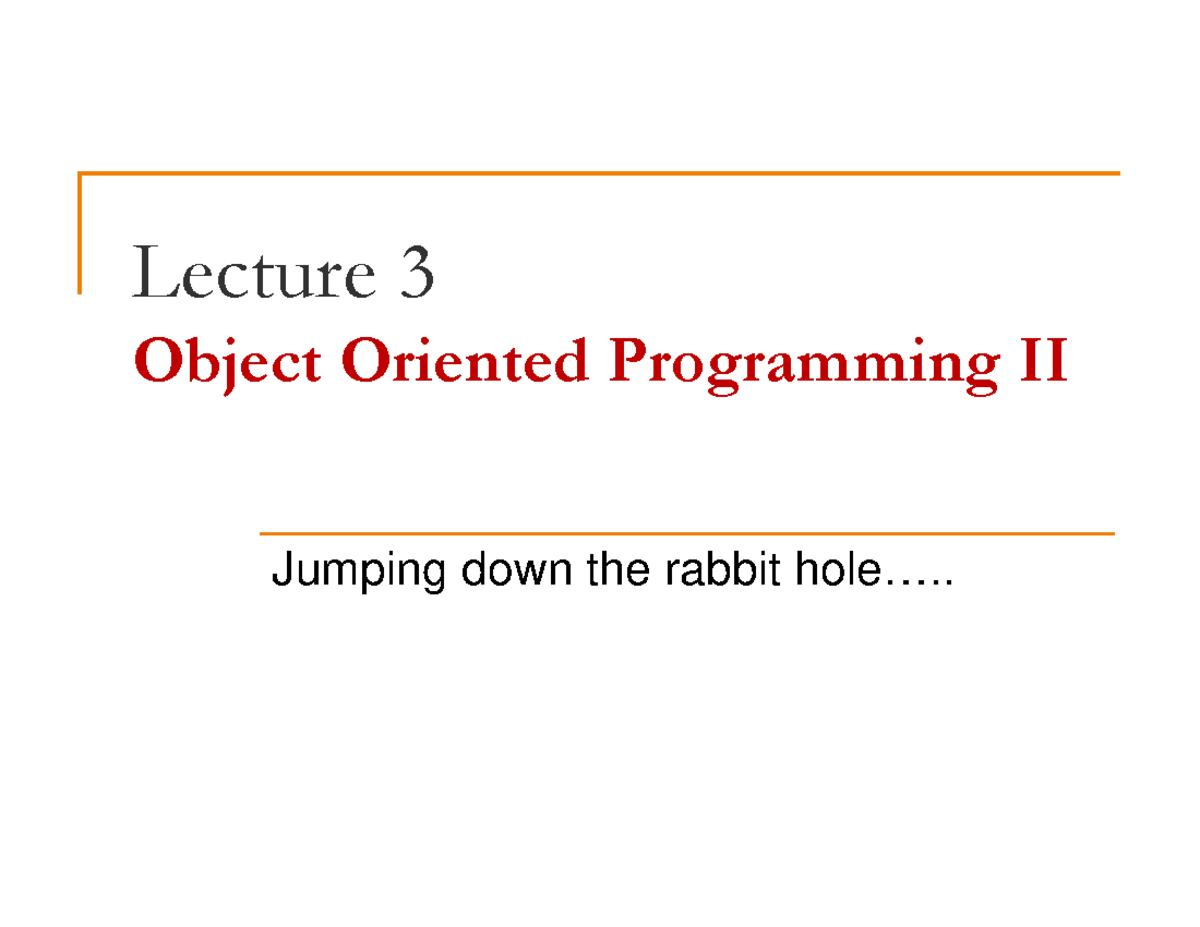 Lecture 3
Object Oriented Programming II

Jumping down the rabbit hole…..